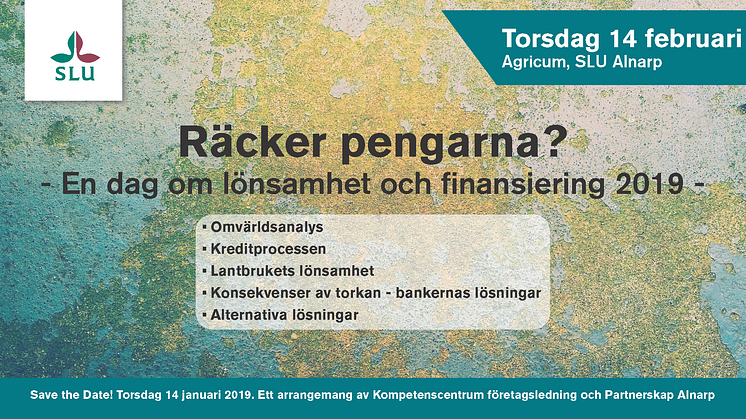 SLU

Torsdag 14 februari
Agricum, SLU Alnarp

Räcker pengarna?
- En dag om lönsamhet och finansiering 2019 -

▪ Omvärldsanalys
▪ Kreditprocessen
▪ Lantbrukets lönsamhet
▪ Konsekvenser av torkan - bankernas lösningar
▪ Alternativa lösningar

Save the Date! Torsdag 14 januari 2019. Ett arrangemang av Kompetenscentrum företagsledning och Partnerskap Alnarp